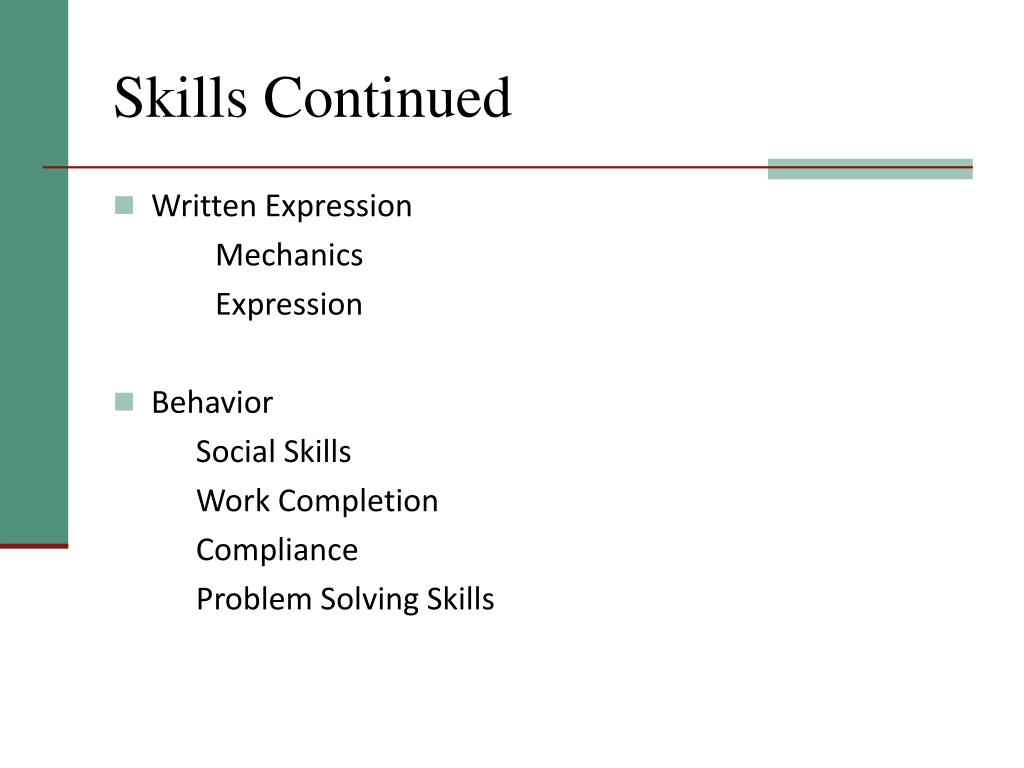 Skills Continued

Written Expression
Mechanics
Expression

Behavior
Social Skills
Work Completion
Compliance
Problem Solving Skills